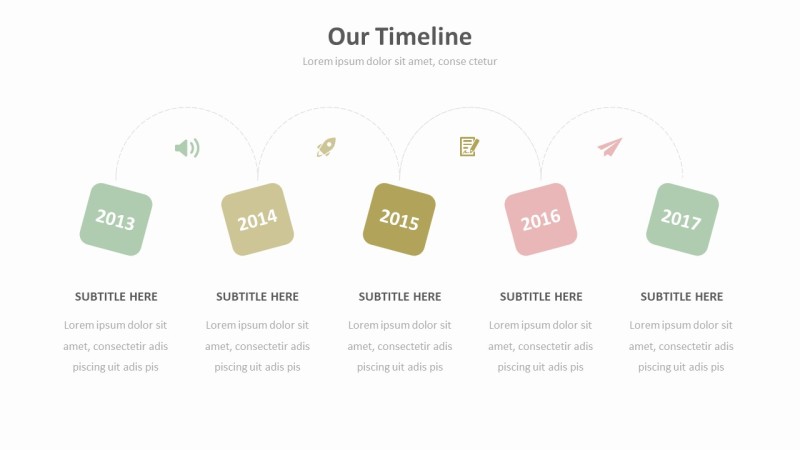 Our Timeline

Lorem ipsum dolor sit amet, conse ctetur

2013

2014

2015

2016

2017

SUBTITLE HERE

Lorem ipsum dolor sit amet, consectetir adis piscing uit adis pis

SUBTITLE HERE

Lorem ipsum dolor sit amet, consectetir adis piscing uit adis pis

SUBTITLE HERE

Lorem ipsum dolor sit amet, consectetir adis piscing uit adis pis

SUBTITLE HERE

Lorem ipsum dolor sit amet, consectetir adis piscing uit adis pis

SUBTITLE HERE

Lorem ipsum dolor sit amet, consectetir adis piscing uit adis pis